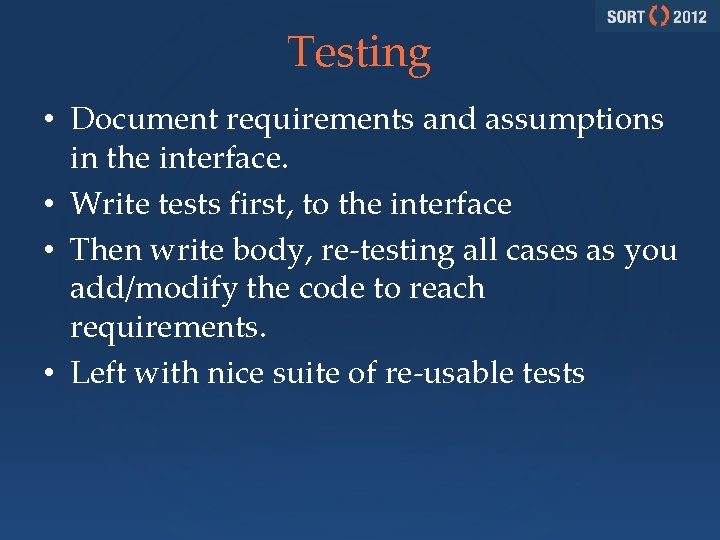 SORT ( ) 2012

Testing

• Document requirements and assumptions in the interface.
• Write tests first, to the interface
• Then write body, re-testing all cases as you add/modify the code to reach requirements.
• Left with nice suite of re-usable tests